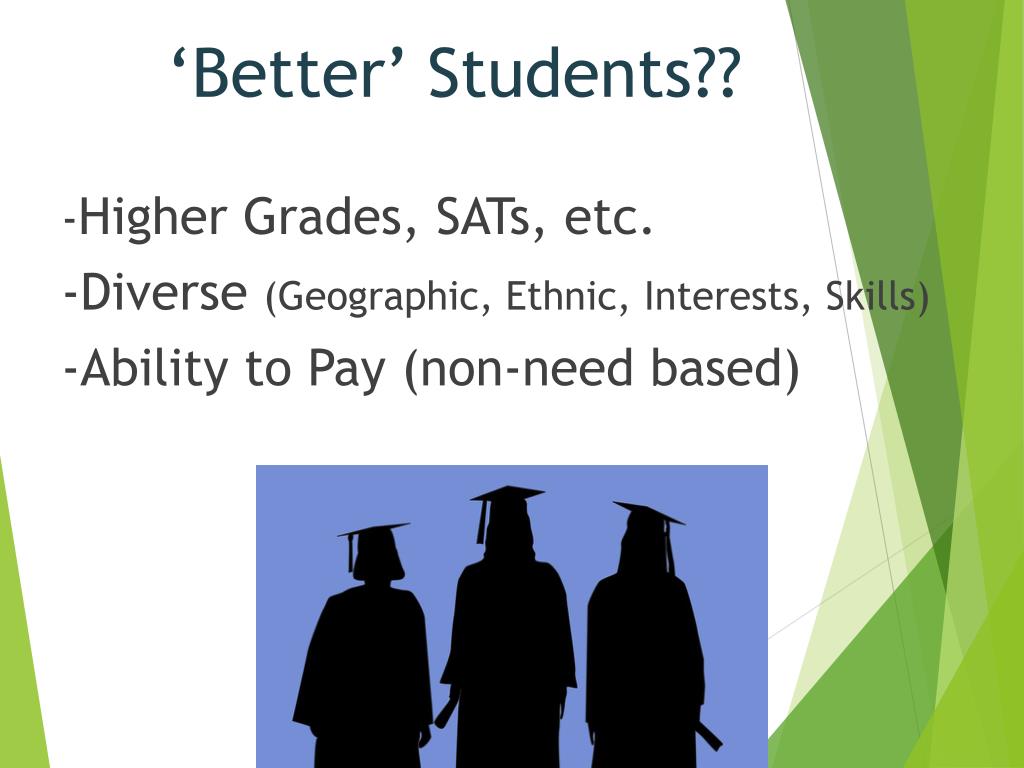 ‘Better’ Students??

-Higher Grades, SATs, etc.

-Diverse (Geographic, Ethnic, Interests, Skills)

-Ability to Pay (non-need based)